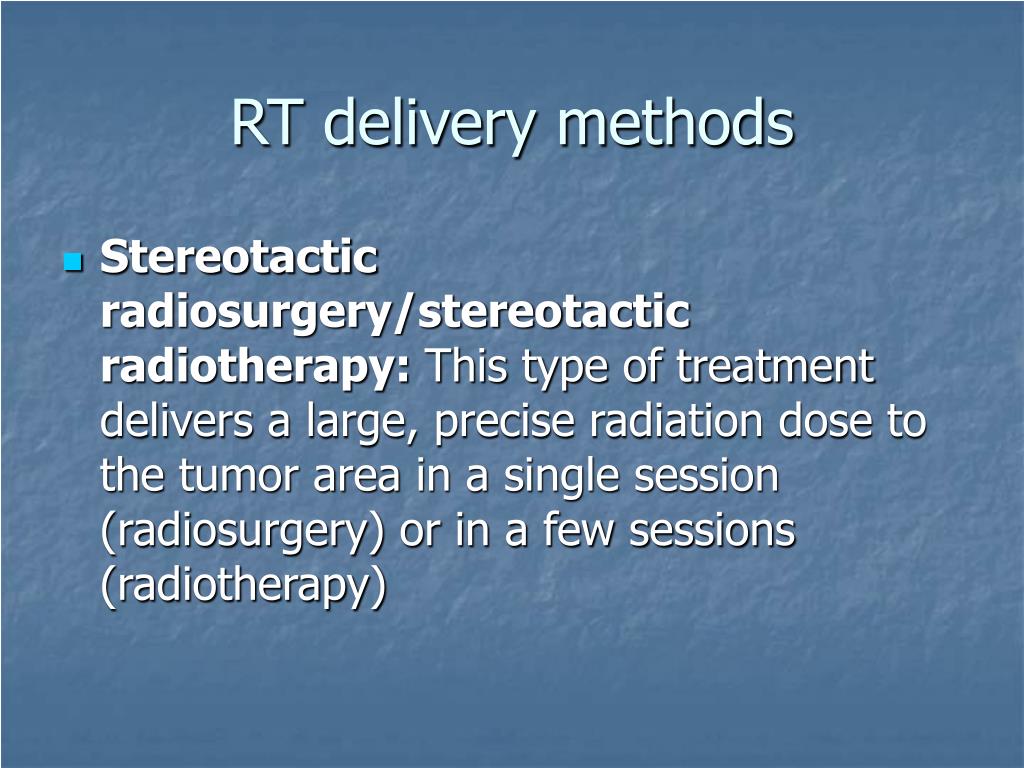 RT delivery methods

Stereotactic radiosurgery/stereotactic radiotherapy: This type of treatment delivers a large, precise radiation dose to the tumor area in a single session (radiosurgery) or in a few sessions (radiotherapy)